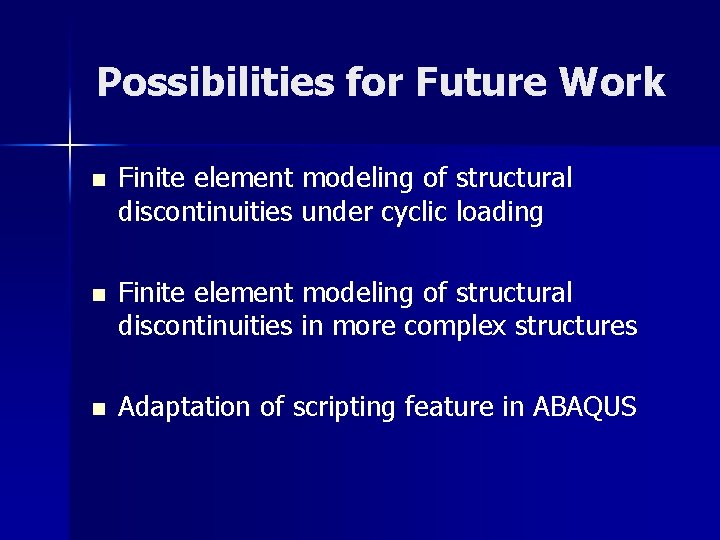 Possibilities for Future Work

- Finite element modeling of structural discontinuities under cyclic loading

- Finite element modeling of structural discontinuities in more complex structures

- Adaptation of scripting feature in ABAQUS